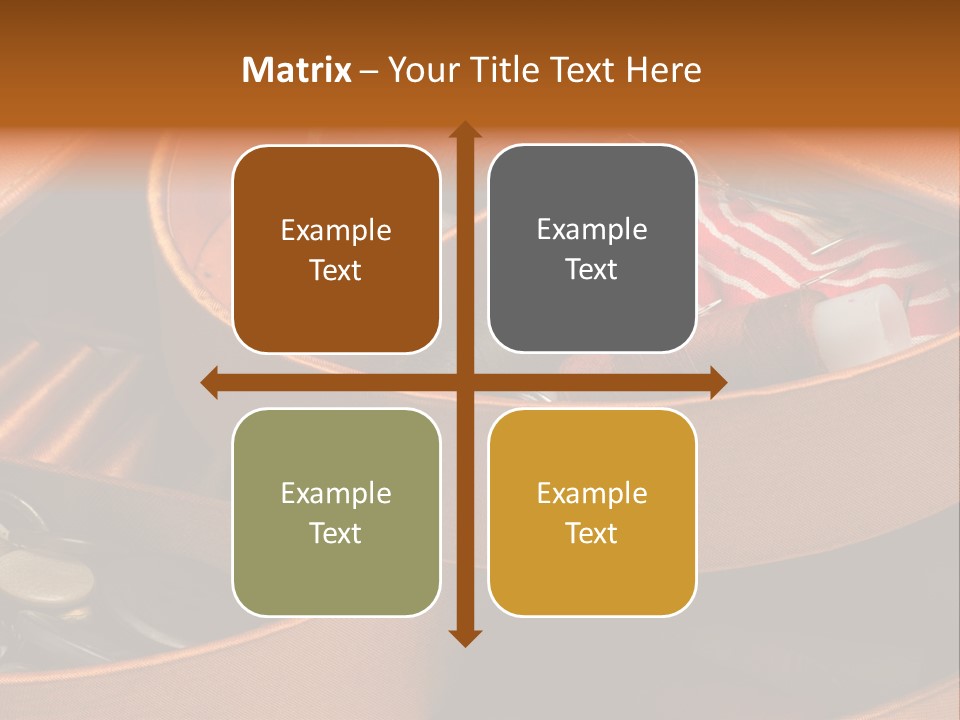 Matrix – Your Title Text Here

Example Text

Example Text

Example Text

Example Text